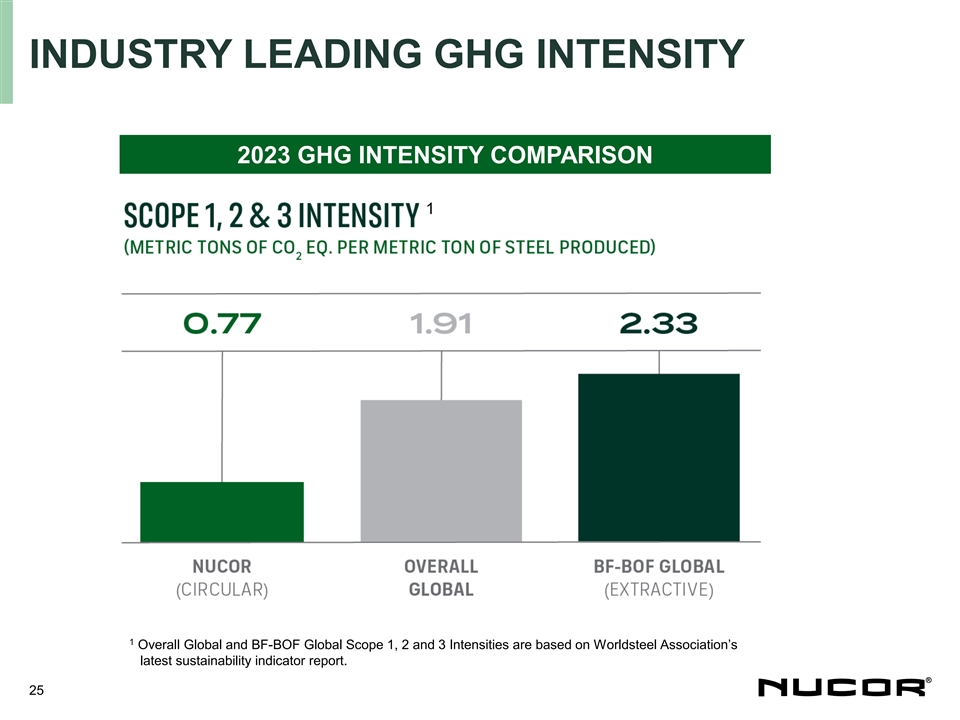 INDUSTRY LEADING GHG INTENSITY

2023 GHG INTENSITY COMPARISON

SCOPE 1, 2 & 3 INTENSITY $^1$
(METRIC TONS OF $CO_2$ EQ. PER METRIC TON OF STEEL PRODUCED)

0.77
1.91
2.33

NUCOR (CIRCULAR)
OVERALL GLOBAL
BF-BOF GLOBAL (EXTRACTIVE)

$^1$ Overall Global and BF-BOF Global Scope 1, 2 and 3 Intensities are based on Worldsteel Association's latest sustainability indicator report.

25

NUCOR®